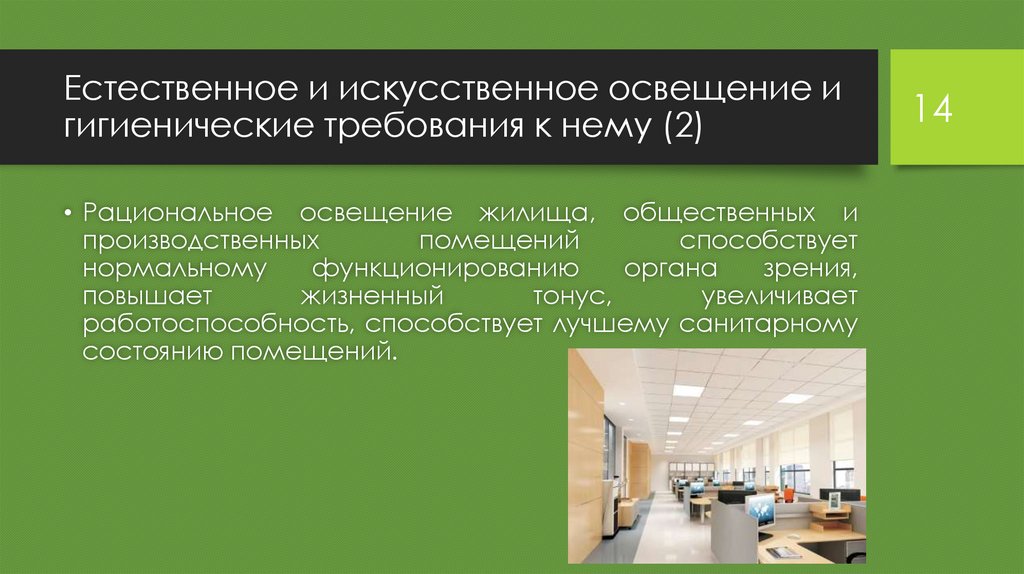 Естественное и искусственное освещение и гигиенические требования к нему (2)

14

• Рациональное освещение жилища, общественных и производственных помещений способствует нормальному функционированию органа зрения, повышает жизненный тонус, увеличивает работоспособность, способствует лучшему санитарному состоянию помещений.